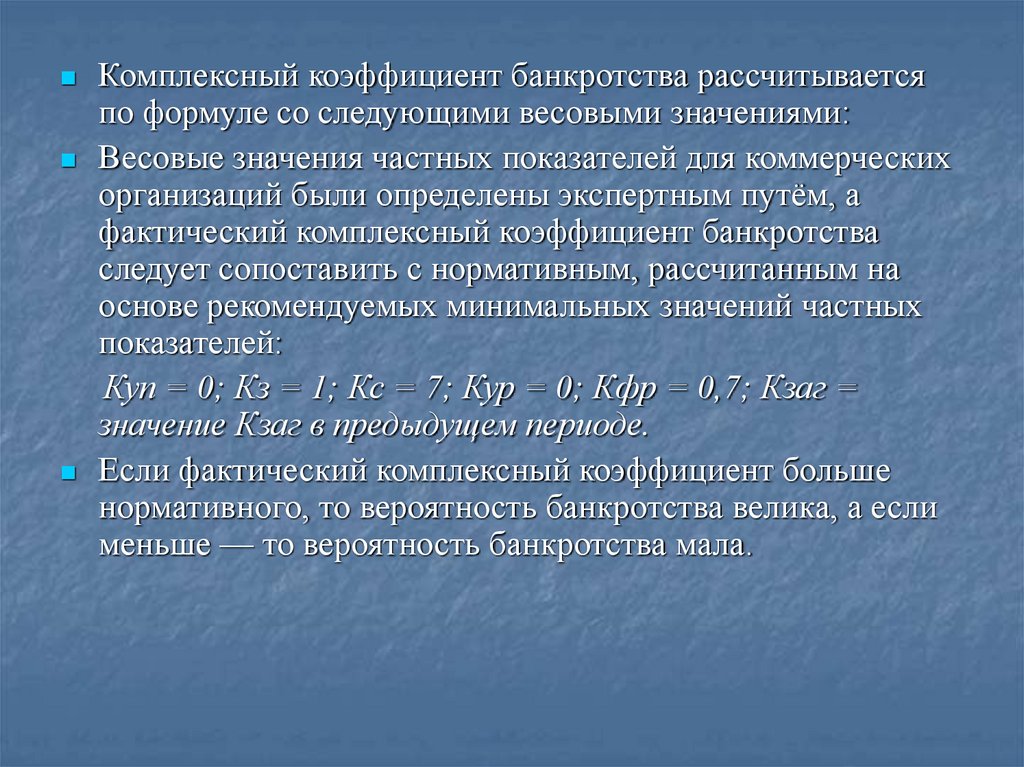 Комплексный коэффициент банкротства рассчитывается по формуле со следующими весовыми значениями:

Весовые значения частных показателей для коммерческих организаций были определены экспертным путём, а фактический комплексный коэффициент банкротства следует сопоставить с нормативным, рассчитанным на основе рекомендуемых минимальных значений частных показателей:

Куп = 0; Кз = 1; Кс = 7; Кур = 0; Кфр = 0,7; Кзаг = значение Кзаг в предыдущем периоде.

Если фактический комплексный коэффициент больше нормативного, то вероятность банкротства велика, а если меньше — то вероятность банкротства мала.